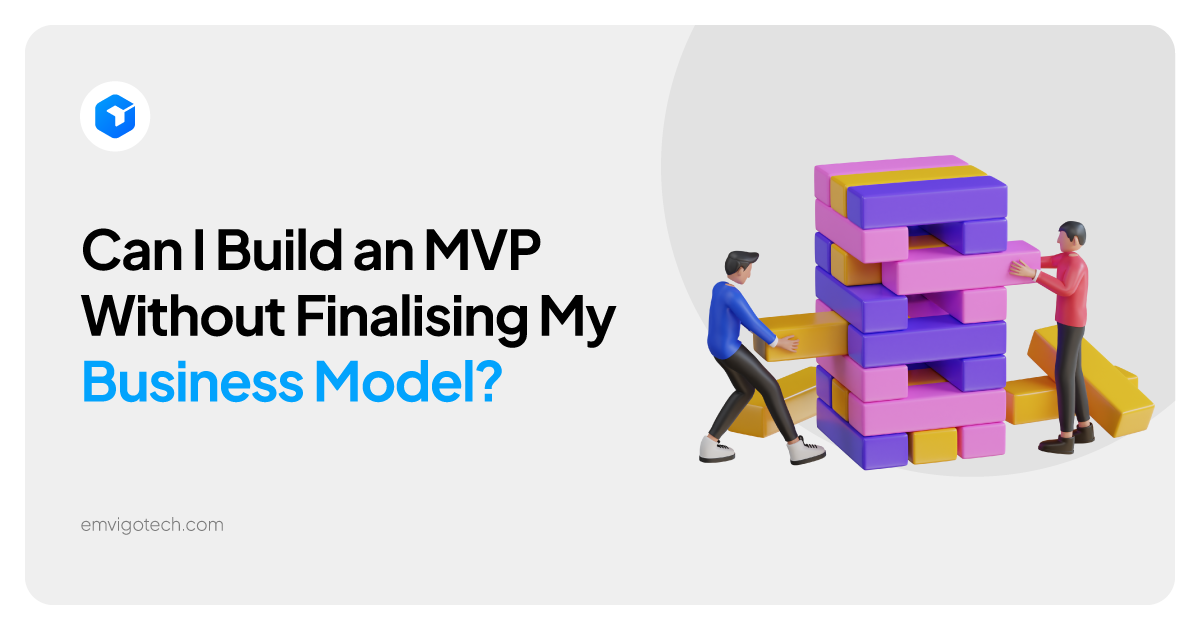 Can I Build an MVP Without Finalising My Business Model?

emvigotech.com